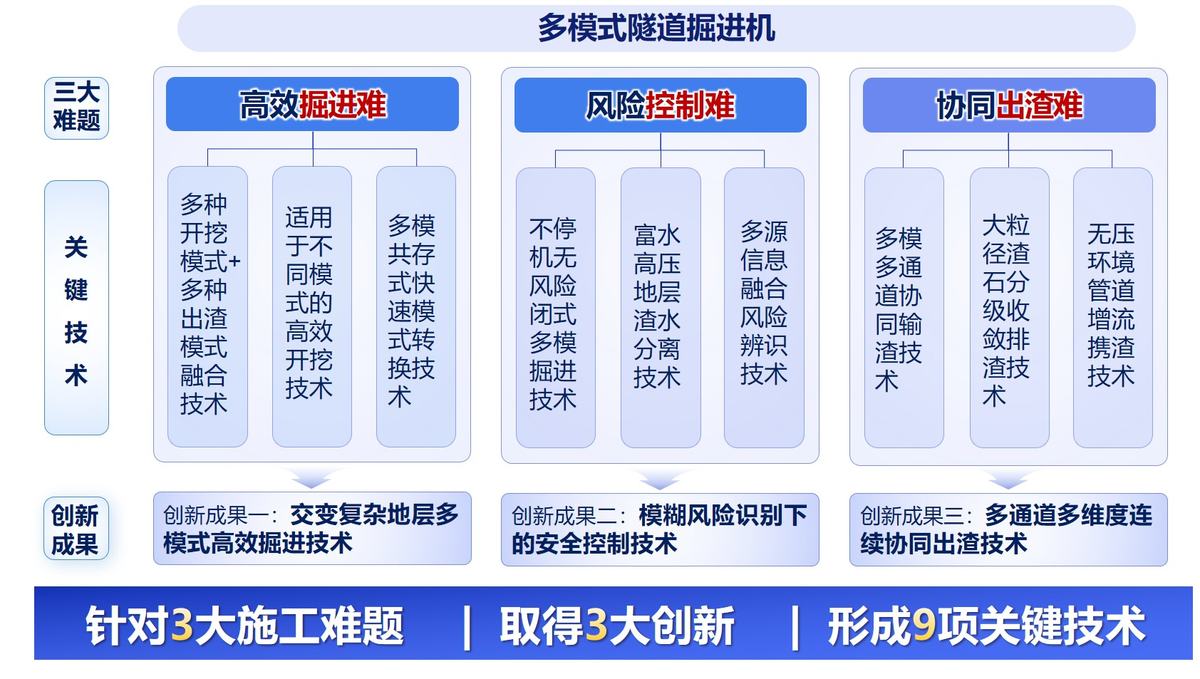 多模式隧道掘进机

三大难题

高效掘进难

风险控制难

协同出渣难

关键技术

多种开挖模式+多种出渣模式融合技术

适用于不同模式的高效开挖技术

多模共存式快速模式转换技术

不停机无风险闭式多模掘进技术

富水高压地层渣水分离技术

多源信息融合风险辨识技术

多模多通道协同输渣技术

大粒径渣石分级收敛排渣技术

无压环境管道增流携渣技术

创新成果

创新成果一：交变复杂地层多模式高效掘进技术

创新成果二：模糊风险识别下的安全控制技术

创新成果三：多通道多维度连续协同出渣技术

针对3大施工难题 | 取得3大创新 | 形成9项关键技术